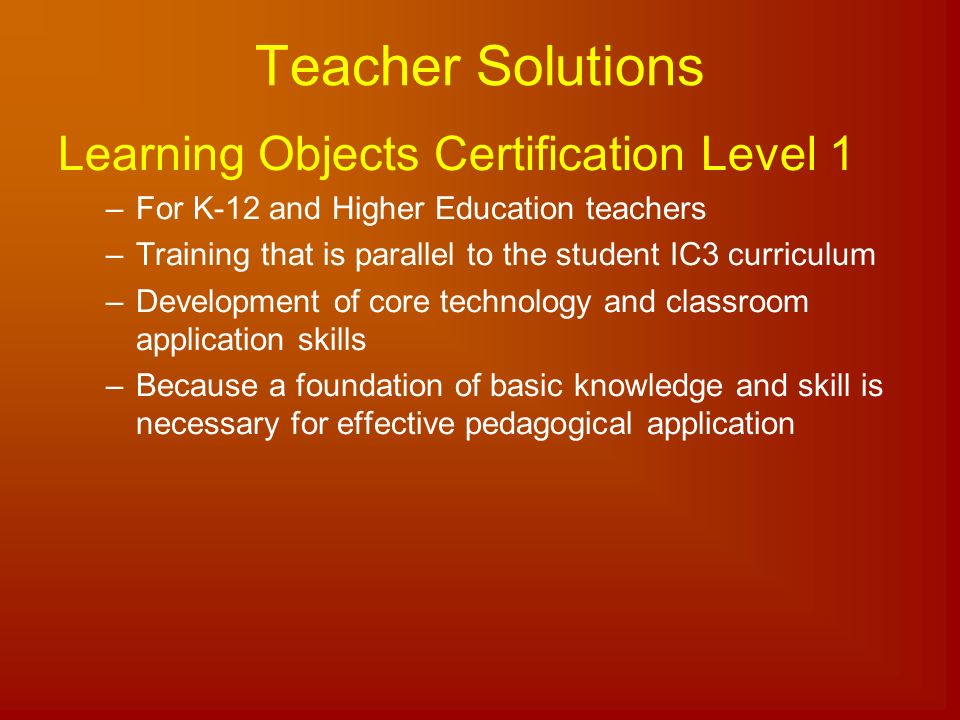 Teacher Solutions

Learning Objects Certification Level 1

– For K-12 and Higher Education teachers

– Training that is parallel to the student IC3 curriculum

– Development of core technology and classroom application skills

– Because a foundation of basic knowledge and skill is necessary for effective pedagogical application